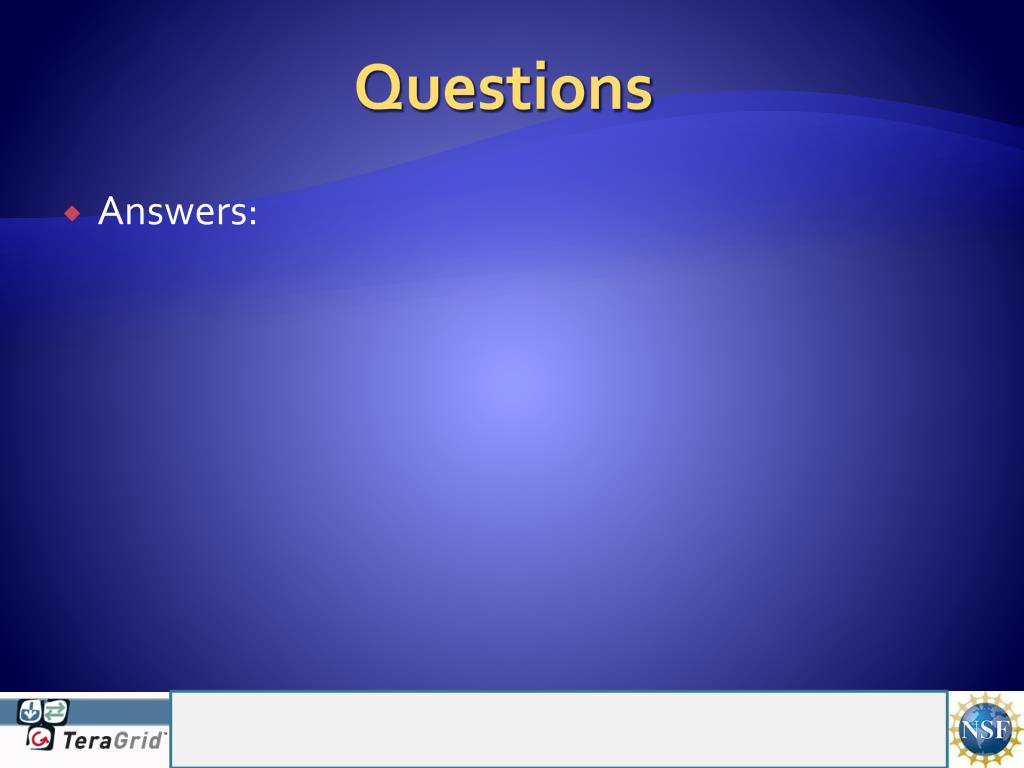 Questions

Answers:

TeraGrid

NSF